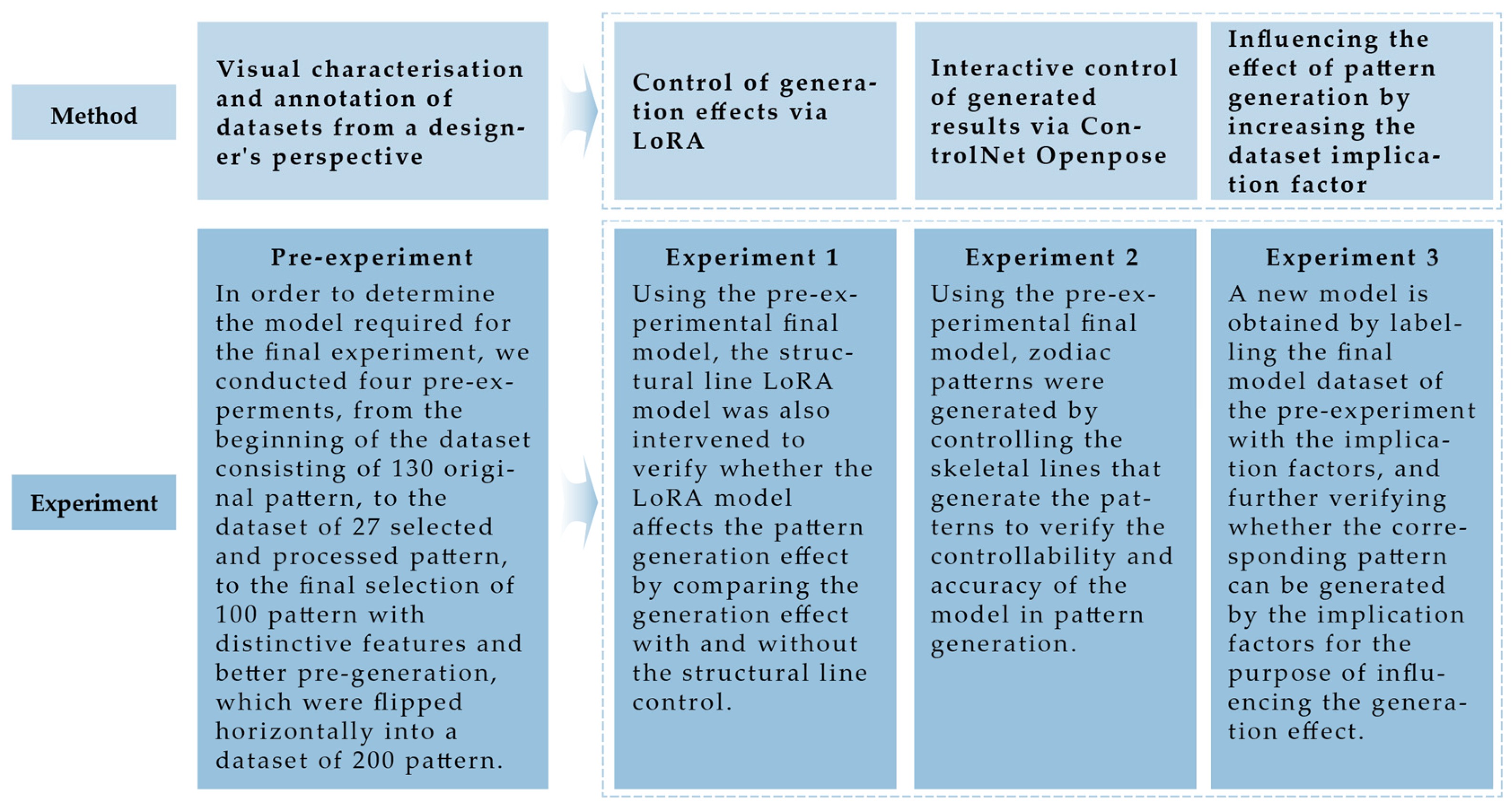 Method

Visual characterisation and annotation of datasets from a designer's perspective

Control of generation effects via LoRA

Interactive control of generated results via ControlNet Openpose

Influencing the effect of pattern generation by increasing the dataset implication factor

Experiment

Pre-experiment
In order to determine the model required for the final experiment, we conducted four pre-experments, from the beginning of the dataset consisting of 130 original pattern, to the dataset of 27 selected and processed pattern, to the final selection of 100 pattern with distinctive features and better pre-generation, which were flipped horizontally into a dataset of 200 pattern.

Experiment 1
Using the pre-experimental final model, the structural line LoRA model was also intervened to verify whether the LoRA model affects the pattern generation effect by comparing the generation effect with and without the structural line control.

Experiment 2
Using the pre-experimental final model, zodiac patterns were generated by controlling the skeletal lines that generate the patterns to verify the controllability and accuracy of the model in pattern generation.

Experiment 3
A new model is obtained by labelling the final model dataset of the pre-experiment with the implication factors, and further verifying whether the corresponding pattern can be generated by the implication factors for the purpose of influencing the generation effect.